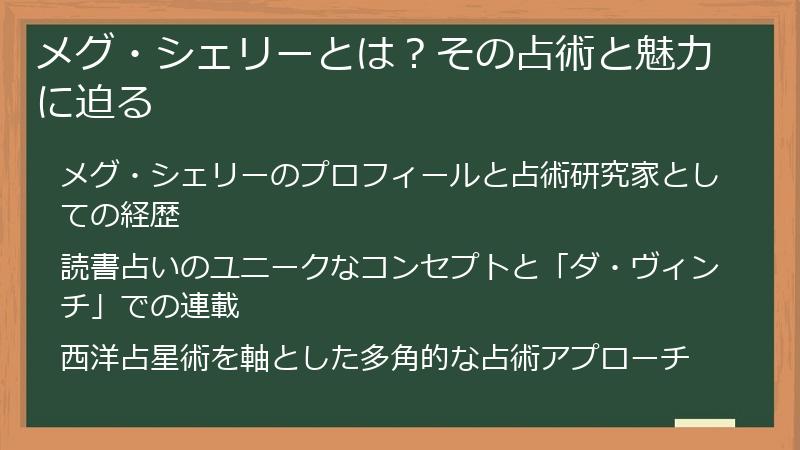 メグ・シェリーとは？その占術と魅力に迫る

メグ・シェリーのプロフィールと占術研究家としての経歴

読書占いのユニークなコンセプトと「ダ・ヴィンチ」での連載

西洋占星術を軸とした多角的な占術アプローチ